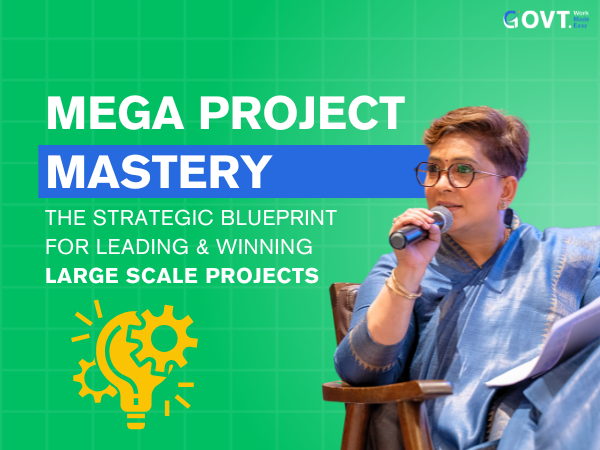 GOVT. Work Made Easy

MEGA PROJECT MASTERY

THE STRATEGIC BLUEPRINT FOR LEADING & WINNING LARGE SCALE PROJECTS